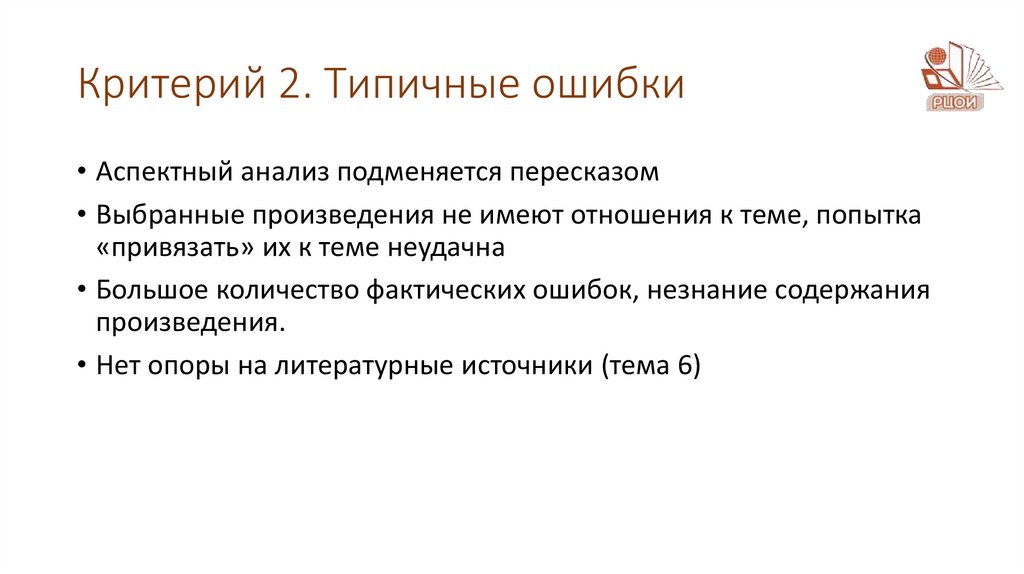 Критерий 2. Типичные ошибки

РЦОИ

• Аспектный анализ подменяется пересказом

• Выбранные произведения не имеют отношения к теме, попытка «привязать» их к теме неудачна

• Большое количество фактических ошибок, незнание содержания произведения.

• Нет опоры на литературные источники (тема 6)